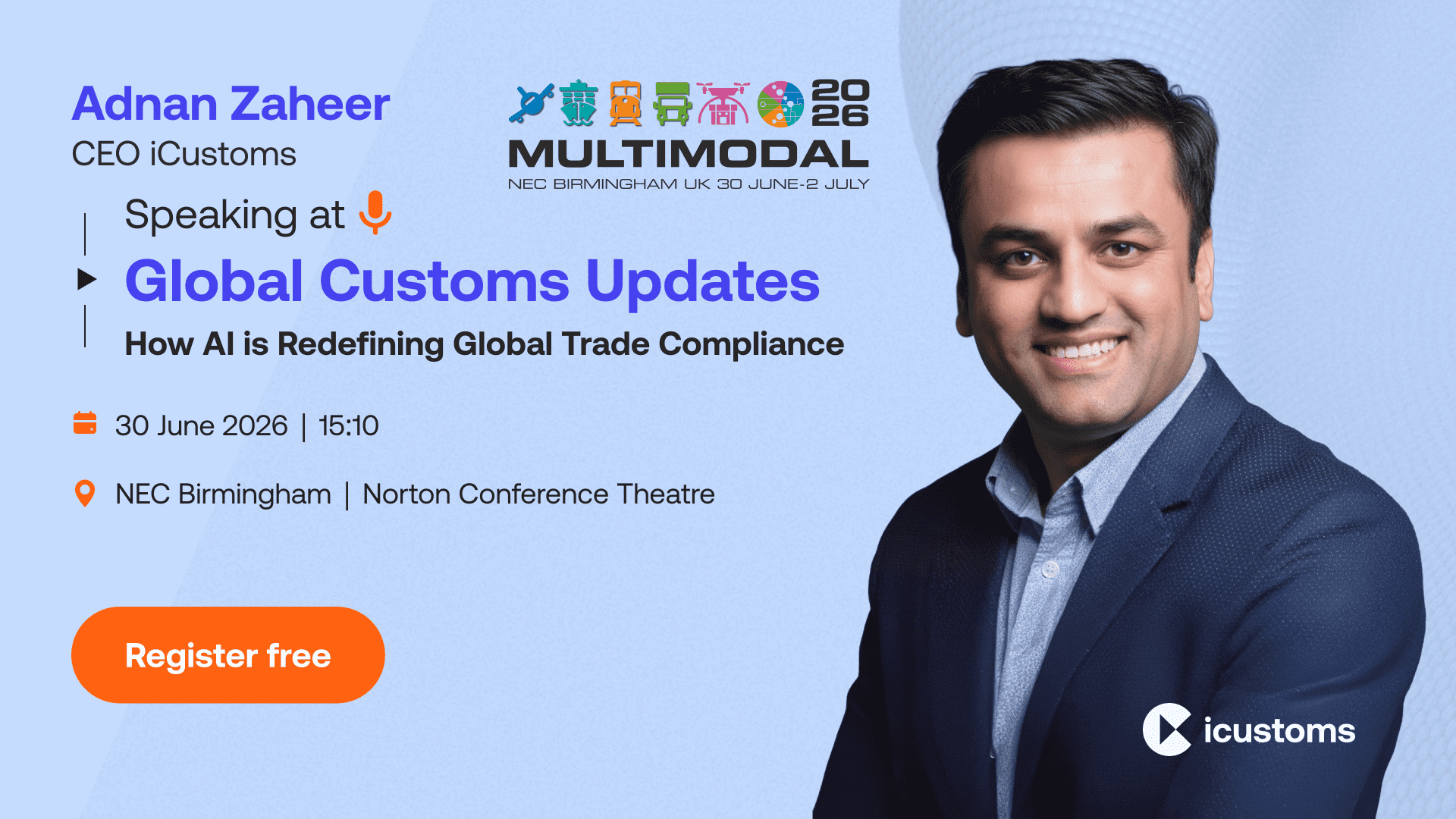 Adnan Zaheer
CEO iCustoms

2026
MULTIMODAL
NEC BIRMINGHAM UK 30 JUNE-2 JULY

Speaking at

Global Customs Updates

How AI is Redefining Global Trade Compliance

30 June 2026 | 15:10

NEC Birmingham | Norton Conference Theatre

Register free

icustoms